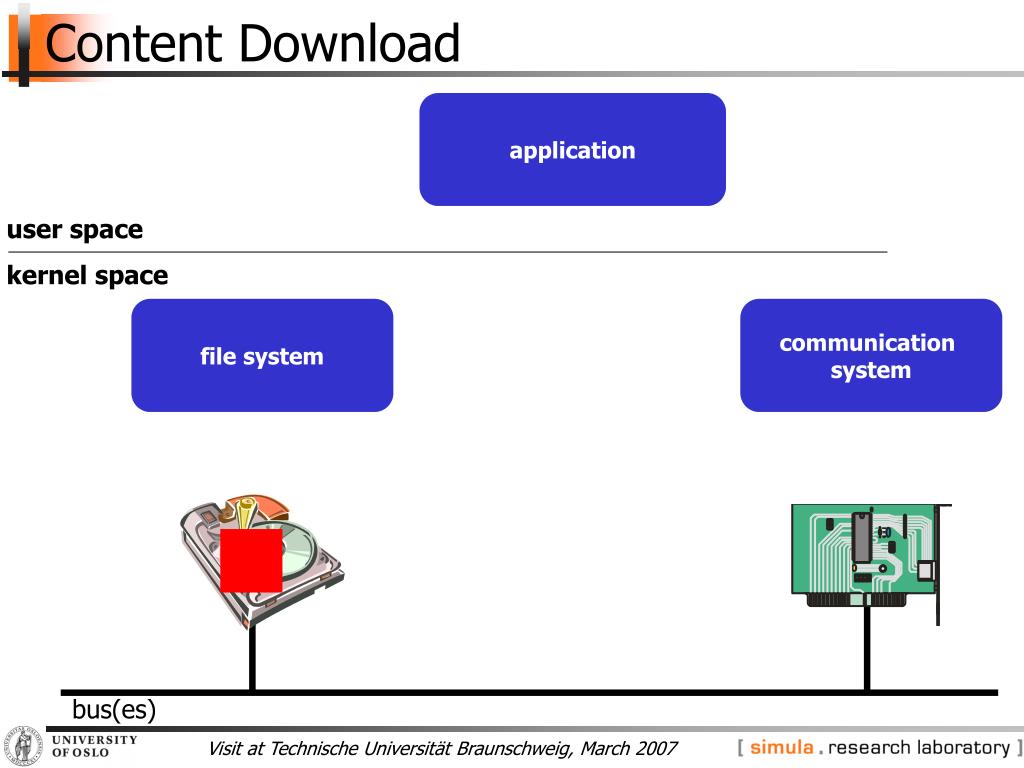 Content Download

application

user space

kernel space

file system

communication system

bus(es)

UNIVERSITY OF OSLO

Visit at Technische Universität Braunschweig, March 2007

[ simula . research laboratory ]